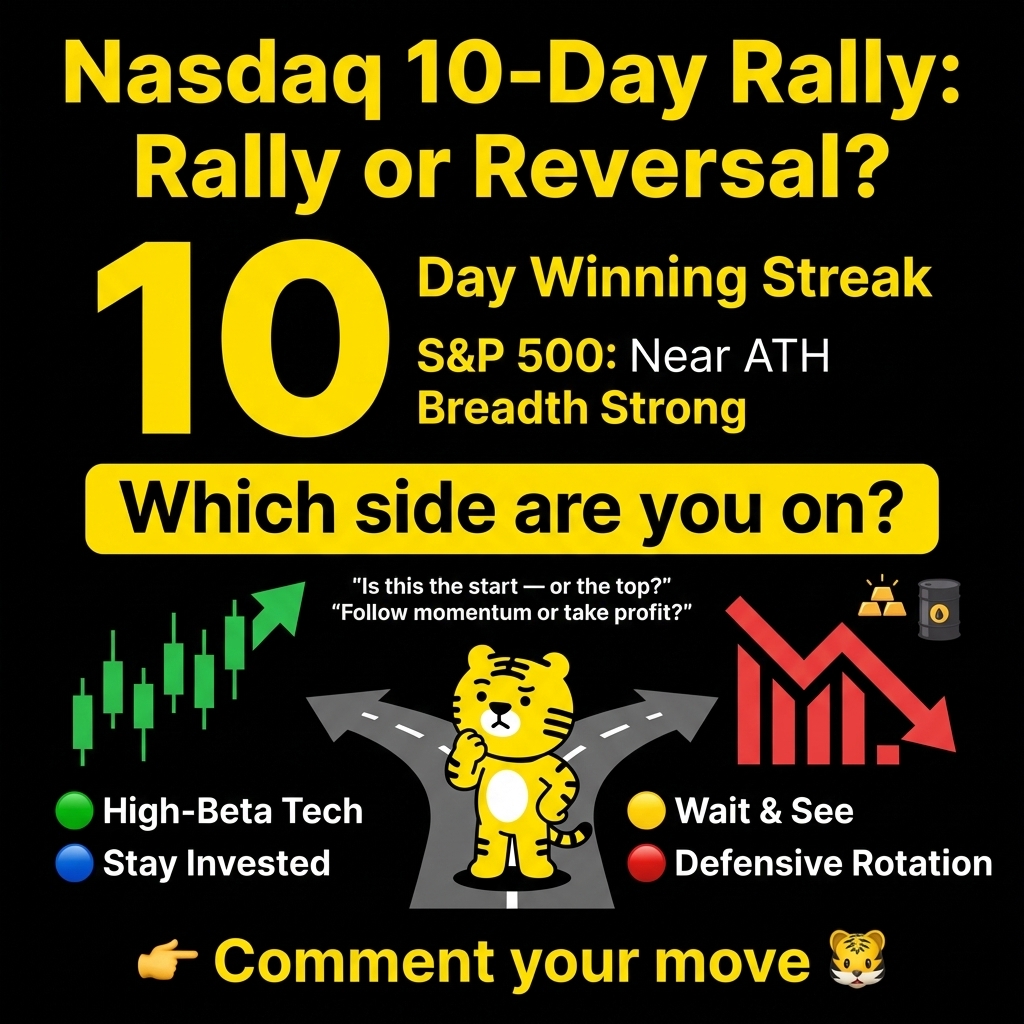 Nasdaq 10-Day Rally: Rally or Reversal?

10 Day Winning Streak
S&P 500: Near ATH
Breadth Strong

Which side are you on?

"Is this the start — or the top?"
"Follow momentum or take profit?"

🟢 High-Beta Tech
🔵 Stay Invested
🟡 Wait & See
🔴 Defensive Rotation

👉 Comment your move 🐯